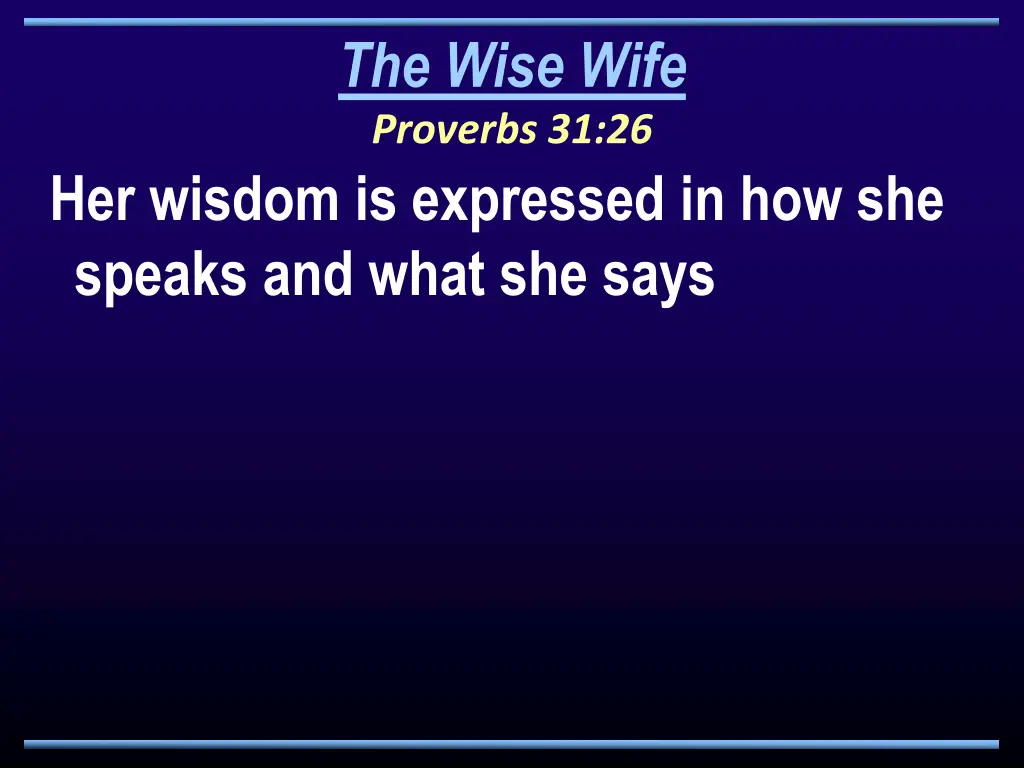 The Wise Wife
Proverbs 31:26

Her wisdom is expressed in how she speaks and what she says